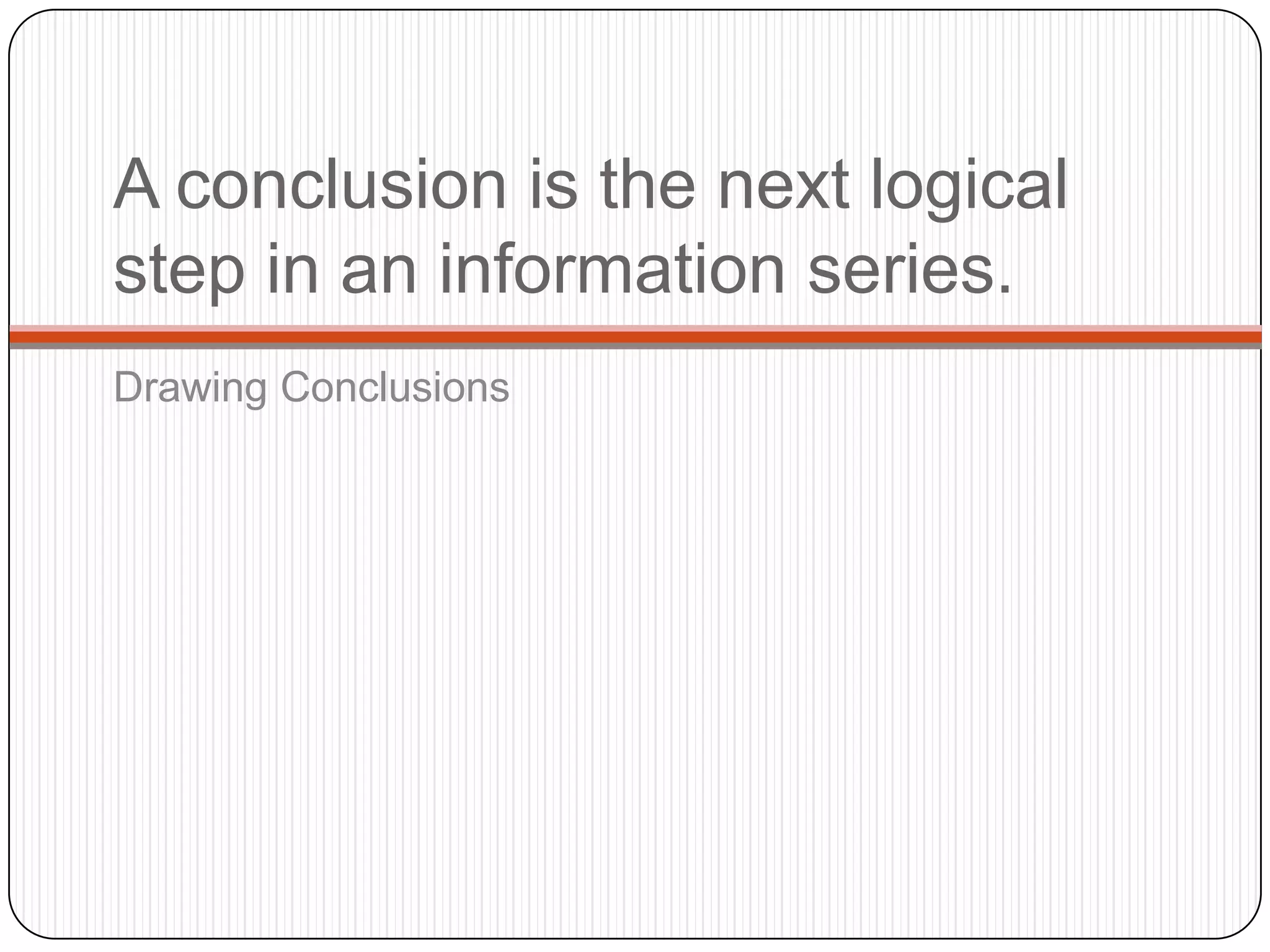 A conclusion is the next logical step in an information series.

Drawing Conclusions